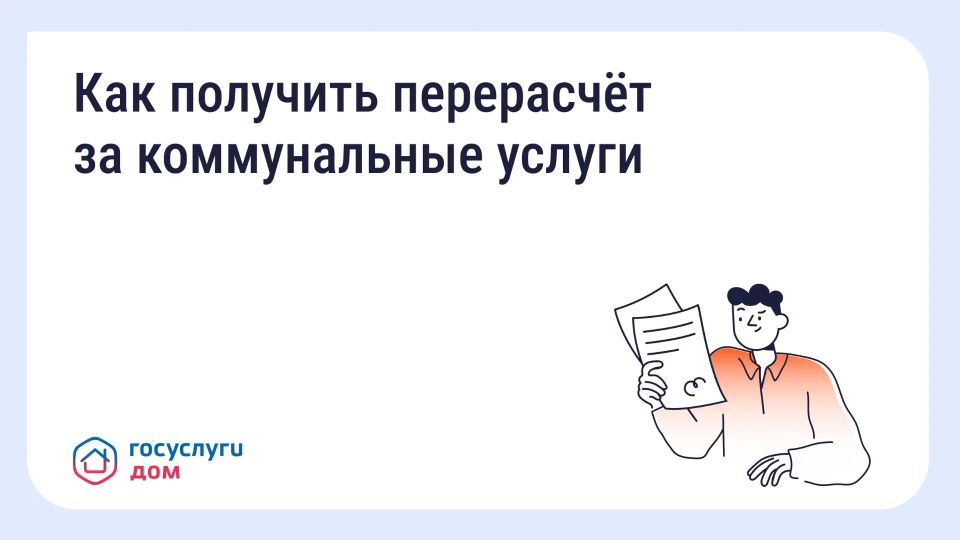 Как получить перерасчёт за коммунальные услуги

госуслуги
дом